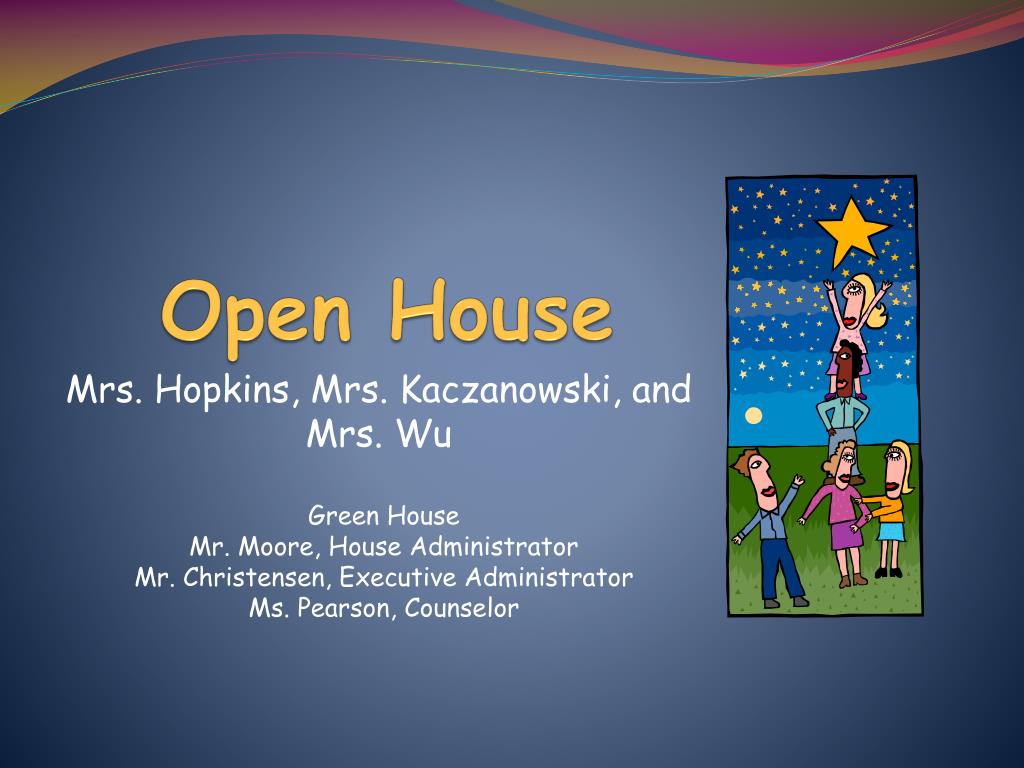 Open House

Mrs. Hopkins, Mrs. Kaczanowski, and Mrs. Wu

Green House
Mr. Moore, House Administrator
Mr. Christensen, Executive Administrator
Ms. Pearson, Counselor